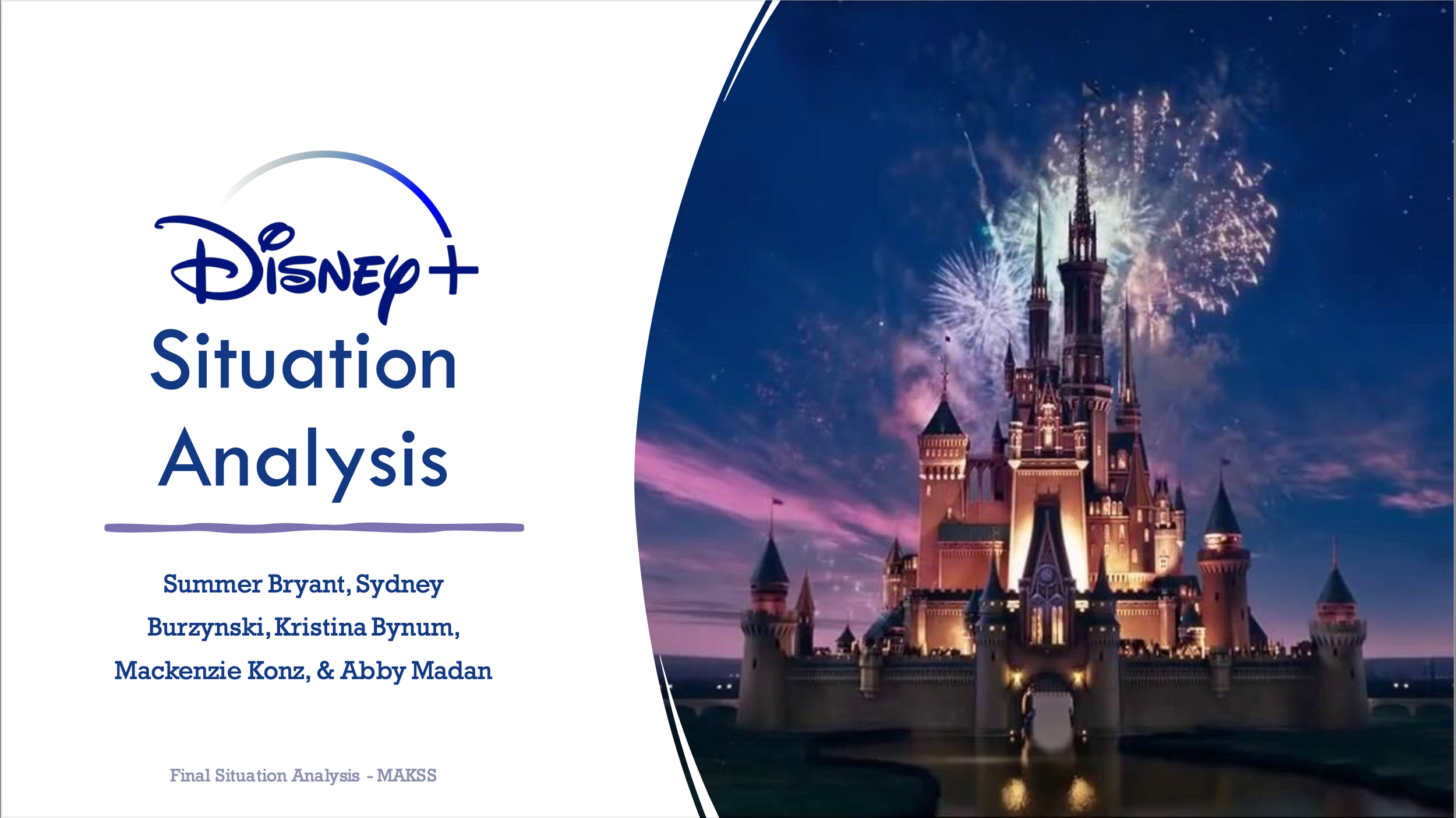 Disney+
Situation Analysis

Summer Bryant, Sydney Burzynski, Kristina Bynum, Mackenzie Konz, & Abby Madan

Final Situation Analysis - MAKSS